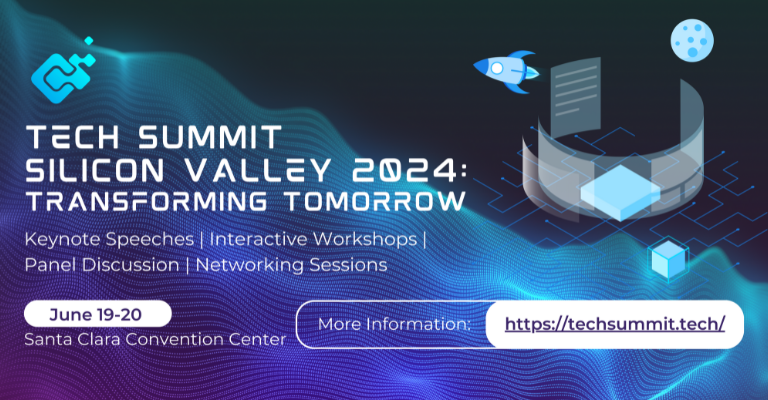 TECH SUMMIT
SILICON VALLEY 2024:
TRANSFORMING TOMORROW

Keynote Speeches | Interactive Workshops | Panel Discussion | Networking Sessions

June 19-20
Santa Clara Convention Center

More Information: https://techsummit.tech/